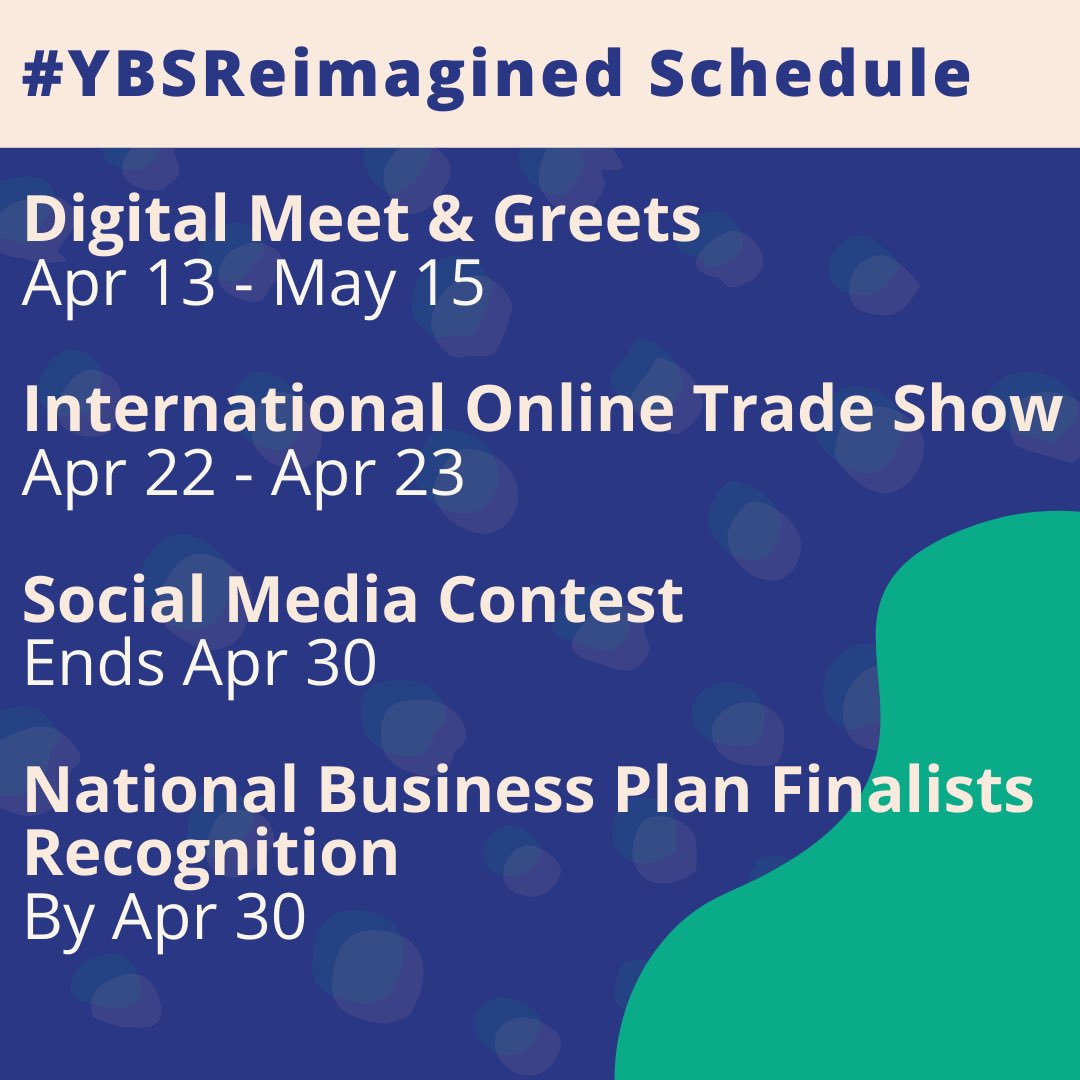 #YBSReimagined Schedule

Digital Meet & Greets
Apr 13 - May 15

International Online Trade Show
Apr 22 - Apr 23

Social Media Contest
Ends Apr 30

National Business Plan Finalists Recognition
By Apr 30